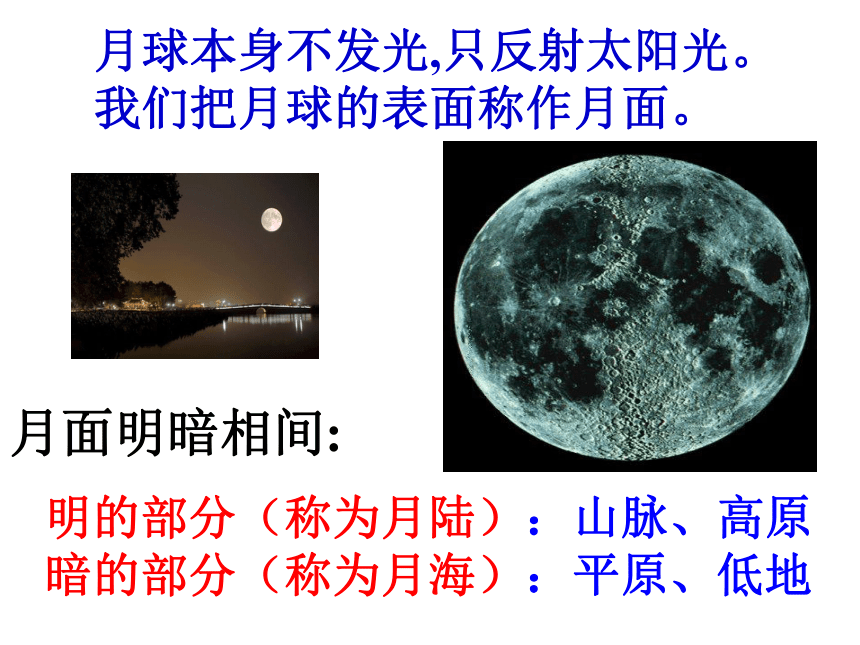 月球本身不发光,只反射太阳光。
我们把月球的表面称作月面。

月面明暗相间:

明的部分（称为月陆）：山脉、高原
暗的部分（称为月海）：平原、低地